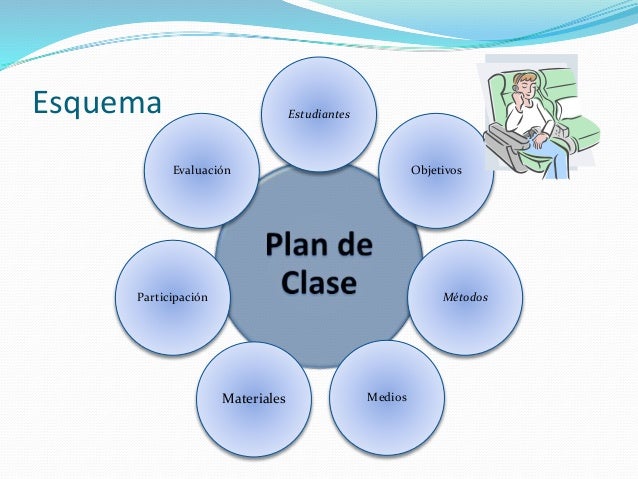 Esquema

Plan de Clase

Estudiantes

Objetivos

Métodos

Medios

Materiales

Participación

Evaluación